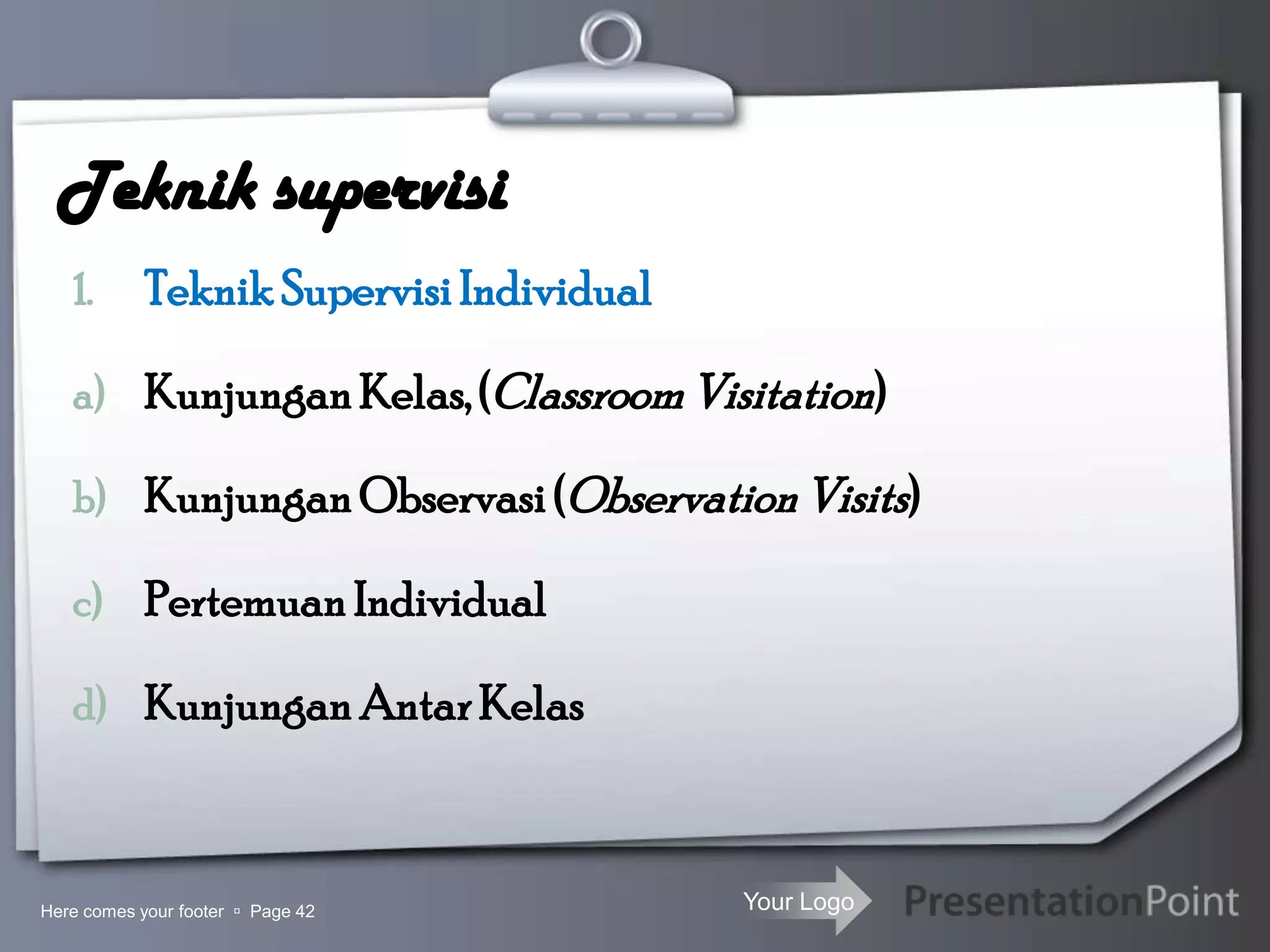 Teknik supervisi

1. Teknik Supervisi Individual

a) Kunjungan Kelas, (Classroom Visitation)

b) Kunjungan Observasi (Observation Visits)

c) Pertemuan Individual

d) Kunjungan Antar Kelas

Here comes your footer ▫ Page 42

Your Logo

PresentationPoint